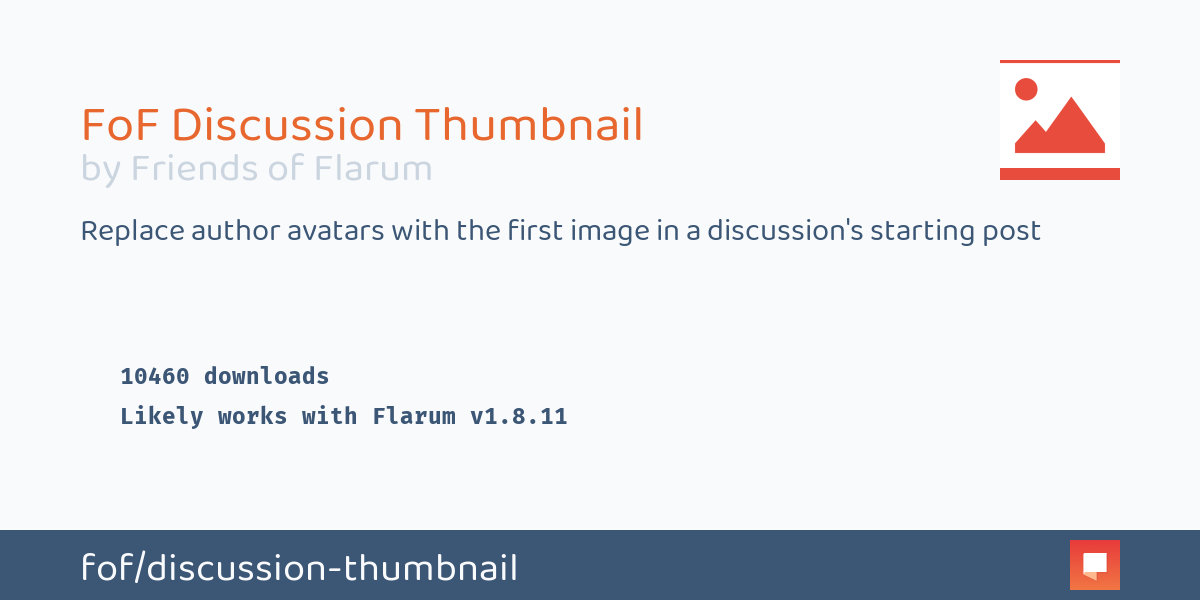 FoF Discussion Thumbnail
by Friends of Flarum

Replace author avatars with the first image in a discussion's starting post

10460 downloads
Likely works with Flarum v1.8.11

fof/discussion-thumbnail